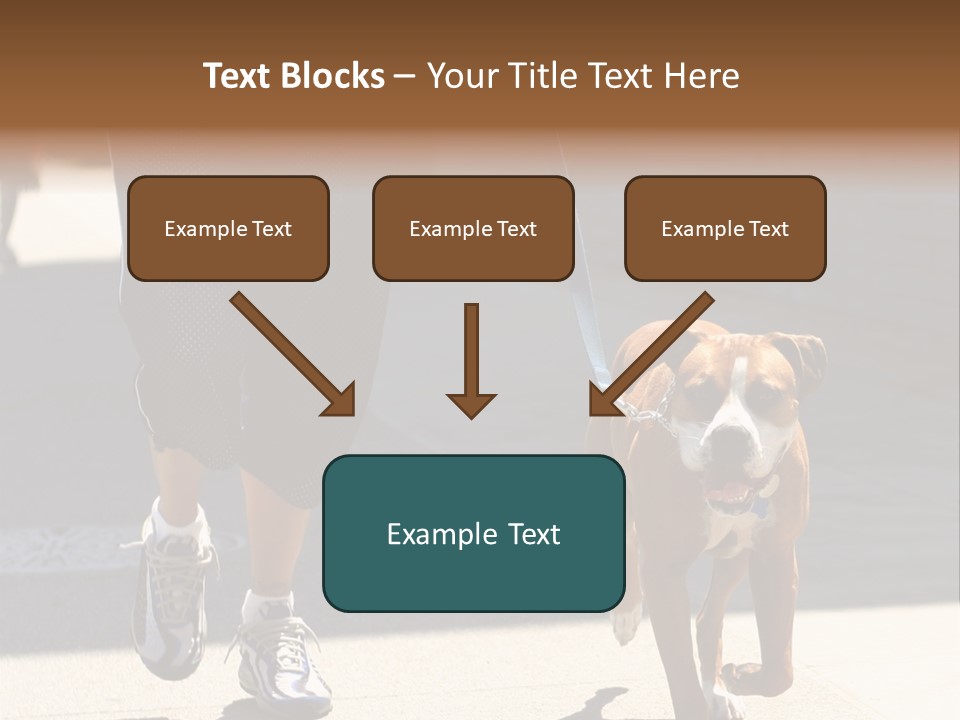 Text Blocks – Your Title Text Here

Example Text

Example Text

Example Text

Example Text